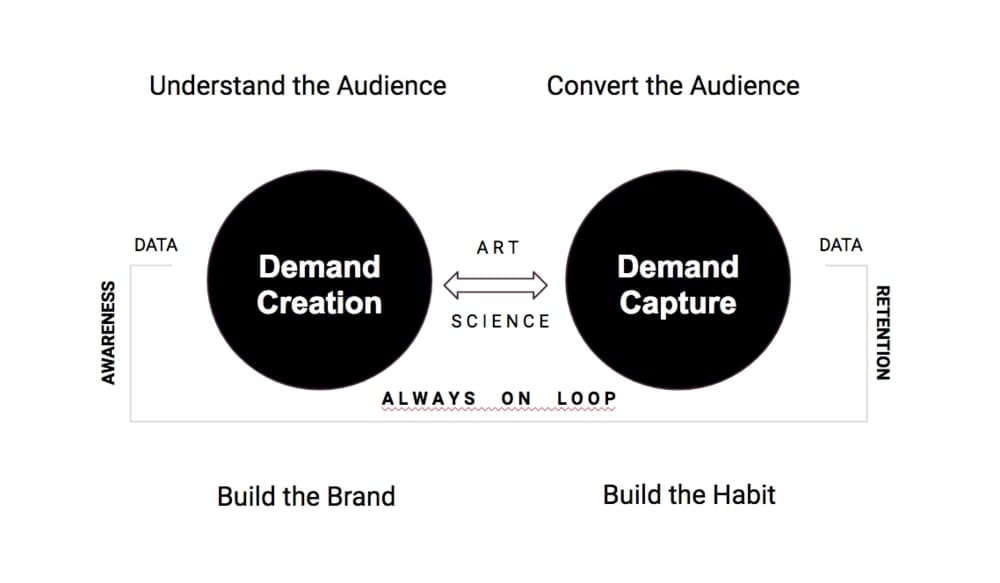 Understand the Audience

Convert the Audience

DATA

AWARENESS

Demand Creation

ART

SCIENCE

Demand Capture

DATA

RETENTION

ALWAYS ON LOOP

Build the Brand

Build the Habit